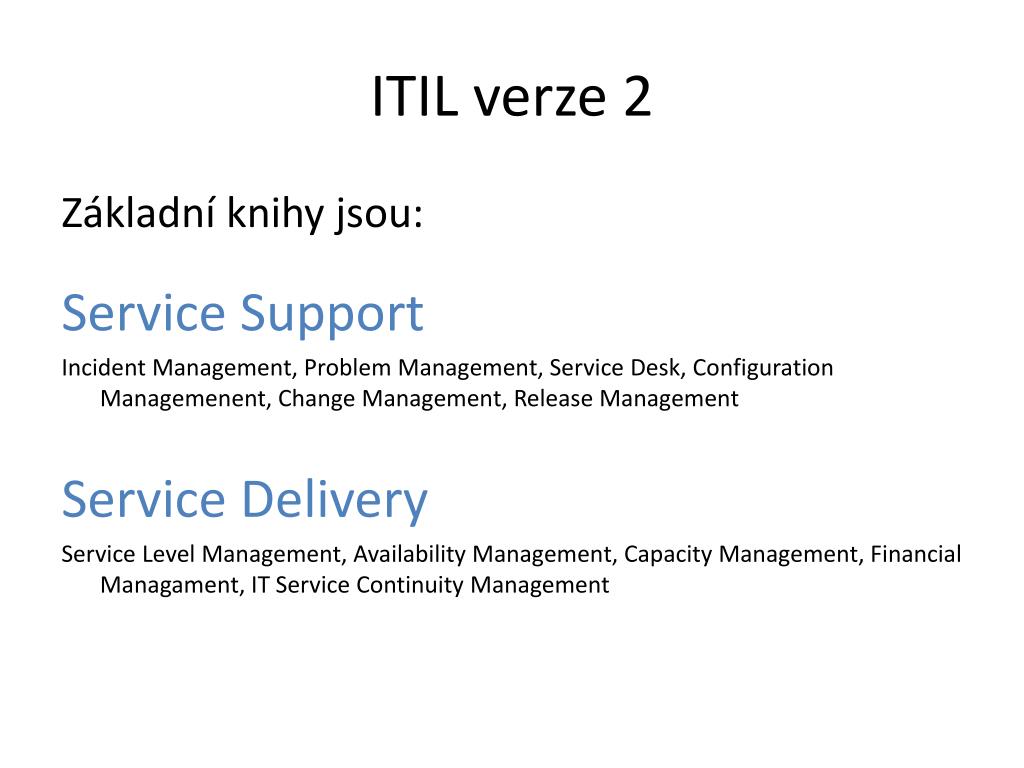 ITIL verze 2

Základní knihy jsou:

Service Support

Incident Management, Problem Management, Service Desk, Configuration Managemenent, Change Management, Release Management

Service Delivery

Service Level Management, Availability Management, Capacity Management, Financial Managament, IT Service Continuity Management